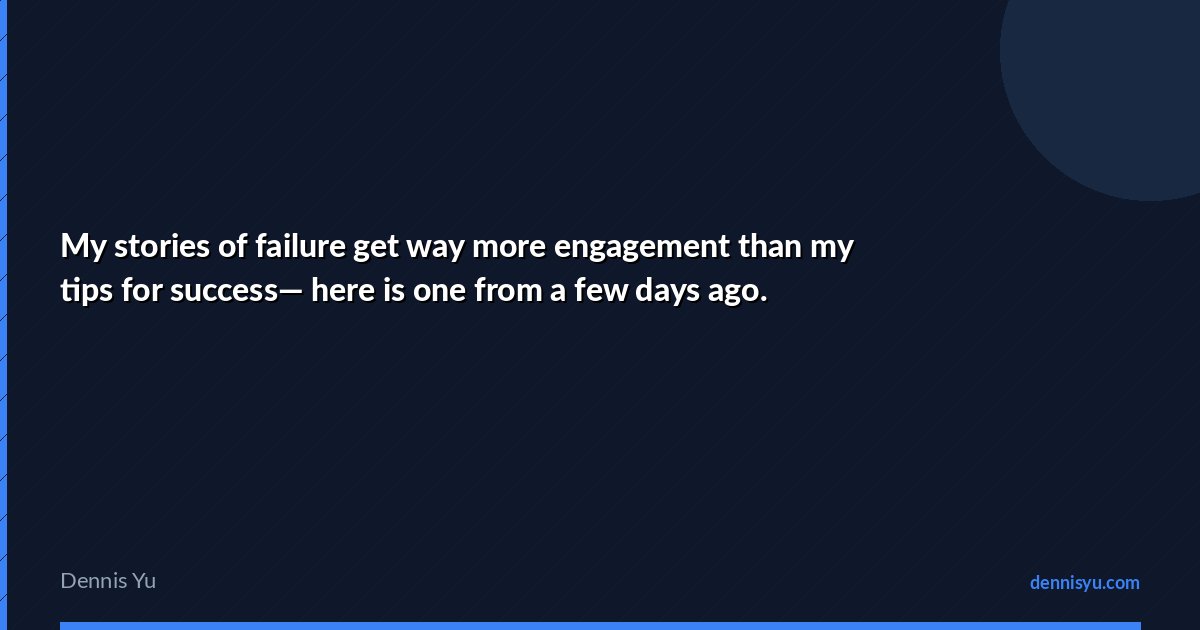 My stories of failure get way more engagement than my tips for success— here is one from a few days ago.

Dennis Yu

dennisyu.com